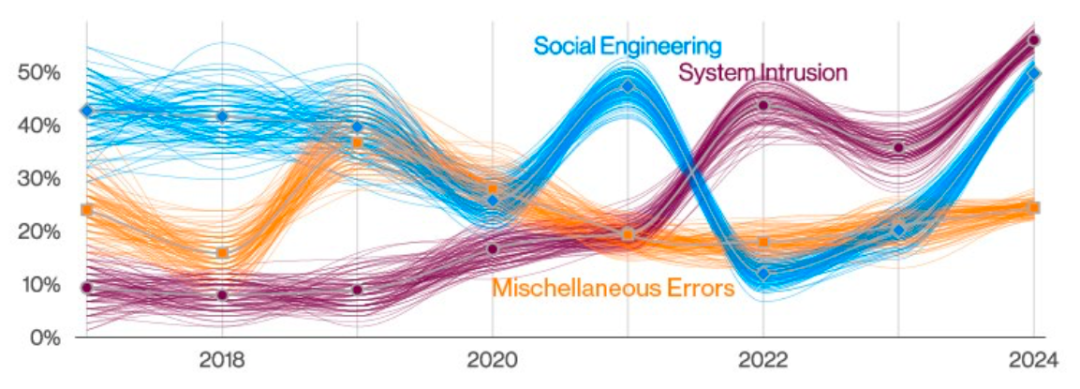 Social Engineering
System Intrusion
Mischellaneous Errors

50%
40%
30%
20%
10%
0%

2018
2020
2022
2024